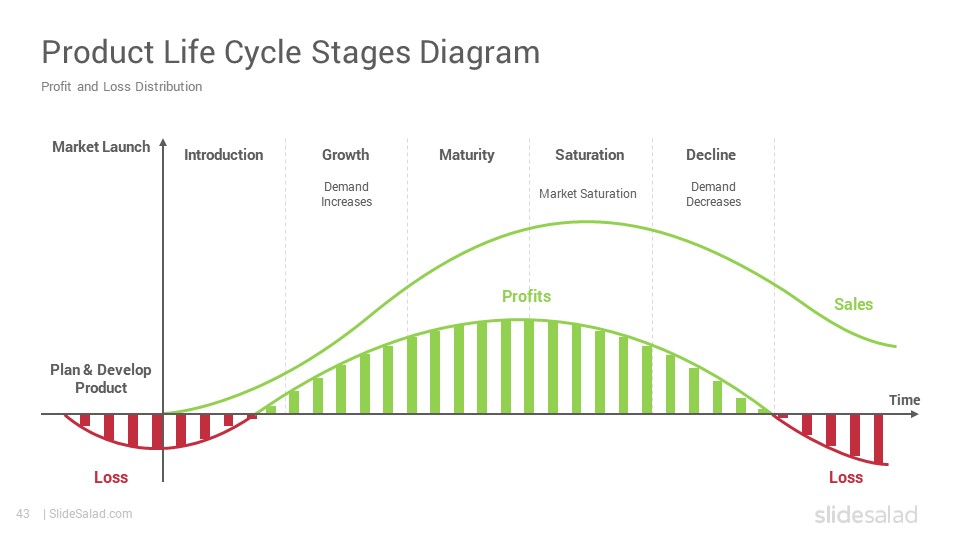 Product Life Cycle Stages Diagram

Profit and Loss Distribution

Market Launch

Introduction

Growth

Demand Increases

Maturity

Saturation

Market Saturation

Decline

Demand Decreases

Profits

Sales

Plan & Develop Product

Time

Loss

Loss

43 | SlideSalad.com

slidesalad